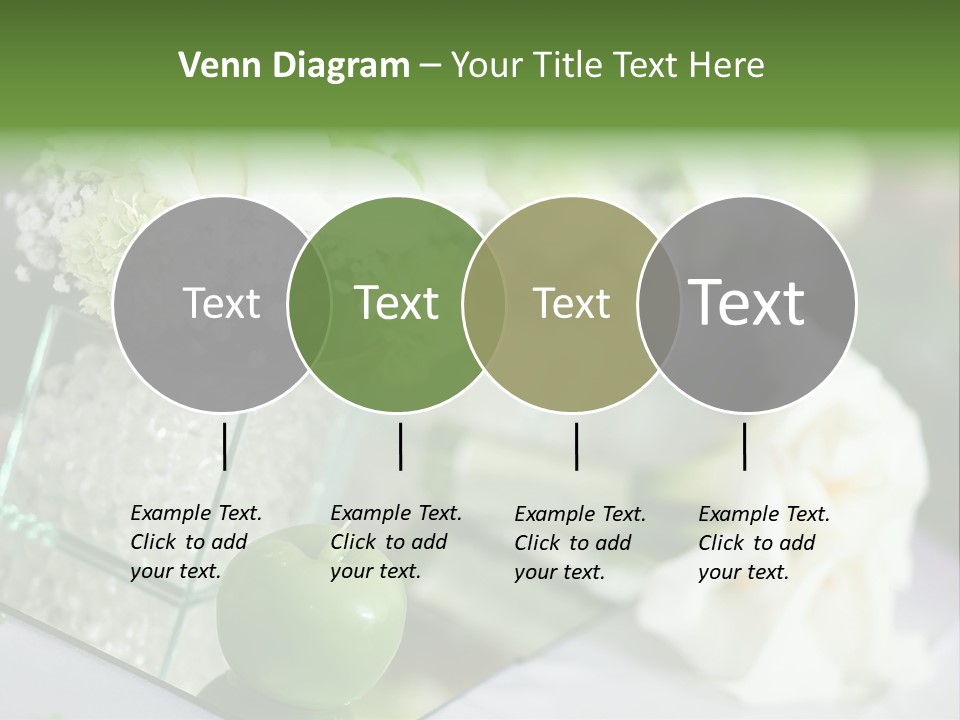 Venn Diagram – Your Title Text Here

Text

Text

Text

Text

Example Text. Click to add your text.

Example Text. Click to add your text.

Example Text. Click to add your text.

Example Text. Click to add your text.